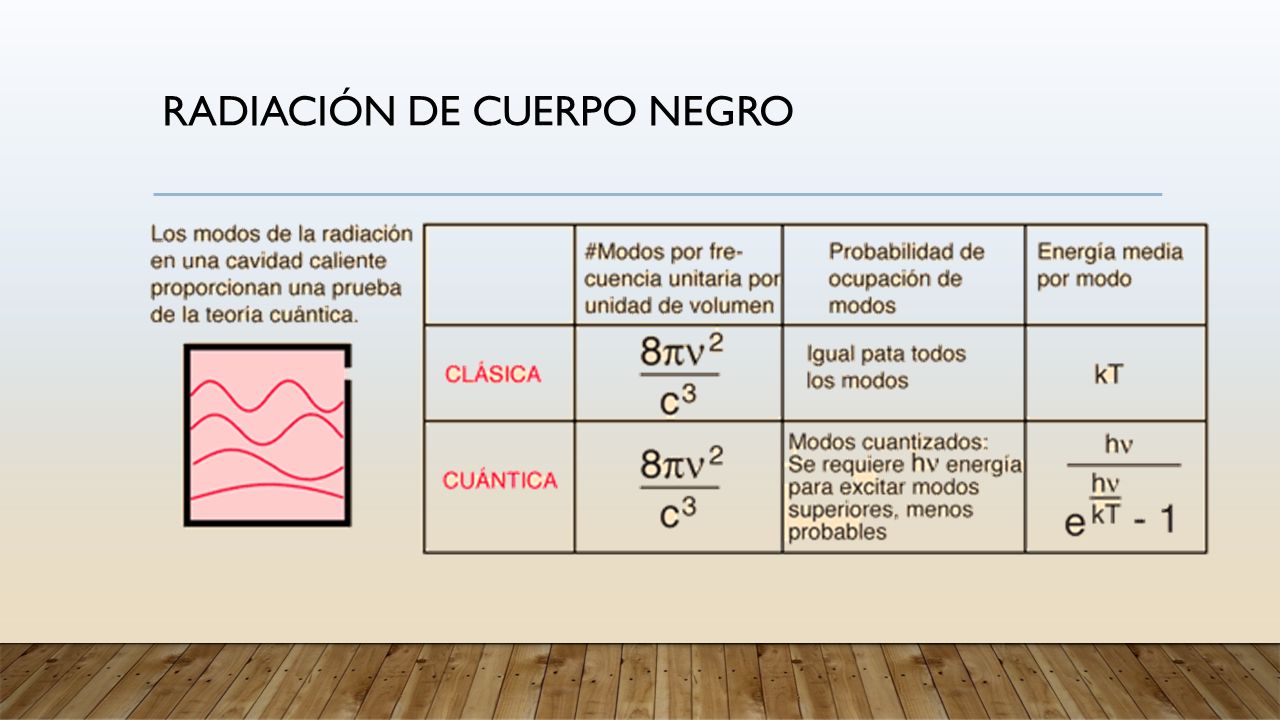 RADIACIÓN DE CUERPO NEGRO

Los modos de la radiación en una cavidad caliente proporcionan una prueba de la teoría cuántica.

| | #Modos por frecuencia unitaria por unidad de volumen | Probabilidad de ocupación de modos | Energía media por modo |
|---|---|---|---|
| CLÁSICA | $\frac{8\pi\nu^2}{c^3}$ | Igual pata todos los modos | kT |
| CUÁNTICA | $\frac{8\pi\nu^2}{c^3}$ | Modos cuantizados: Se requiere $h\nu$ energía para excitar modos superiores, menos probables | $\frac{h\nu}{e^{\frac{h\nu}{kT}} - 1}$ |